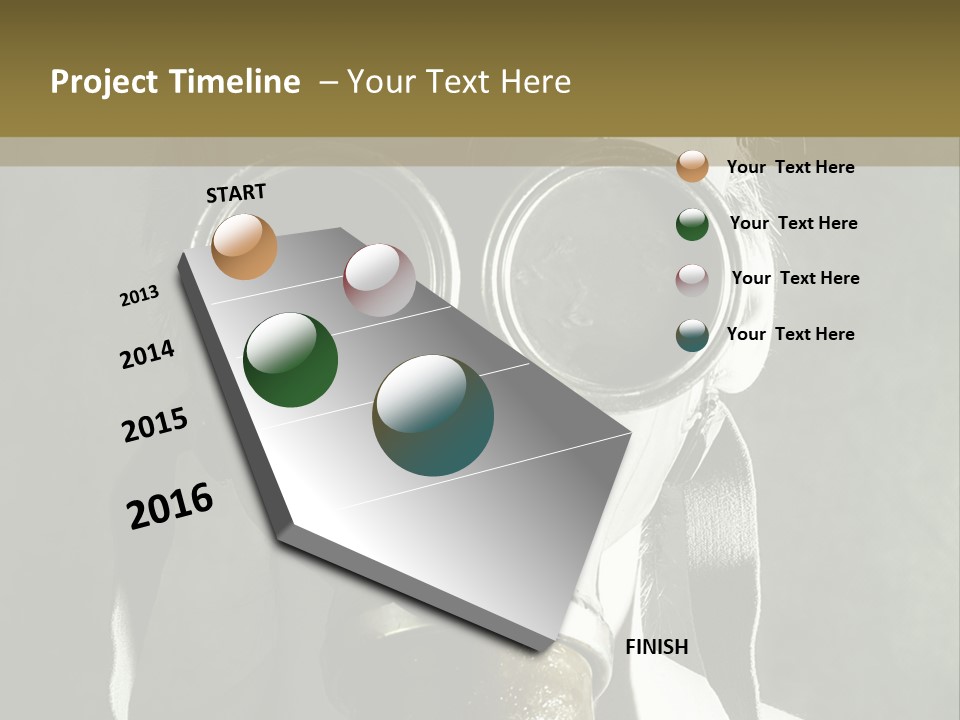 Project Timeline – Your Text Here

START

2013

2014

2015

2016

FINISH

Your Text Here

Your Text Here

Your Text Here

Your Text Here